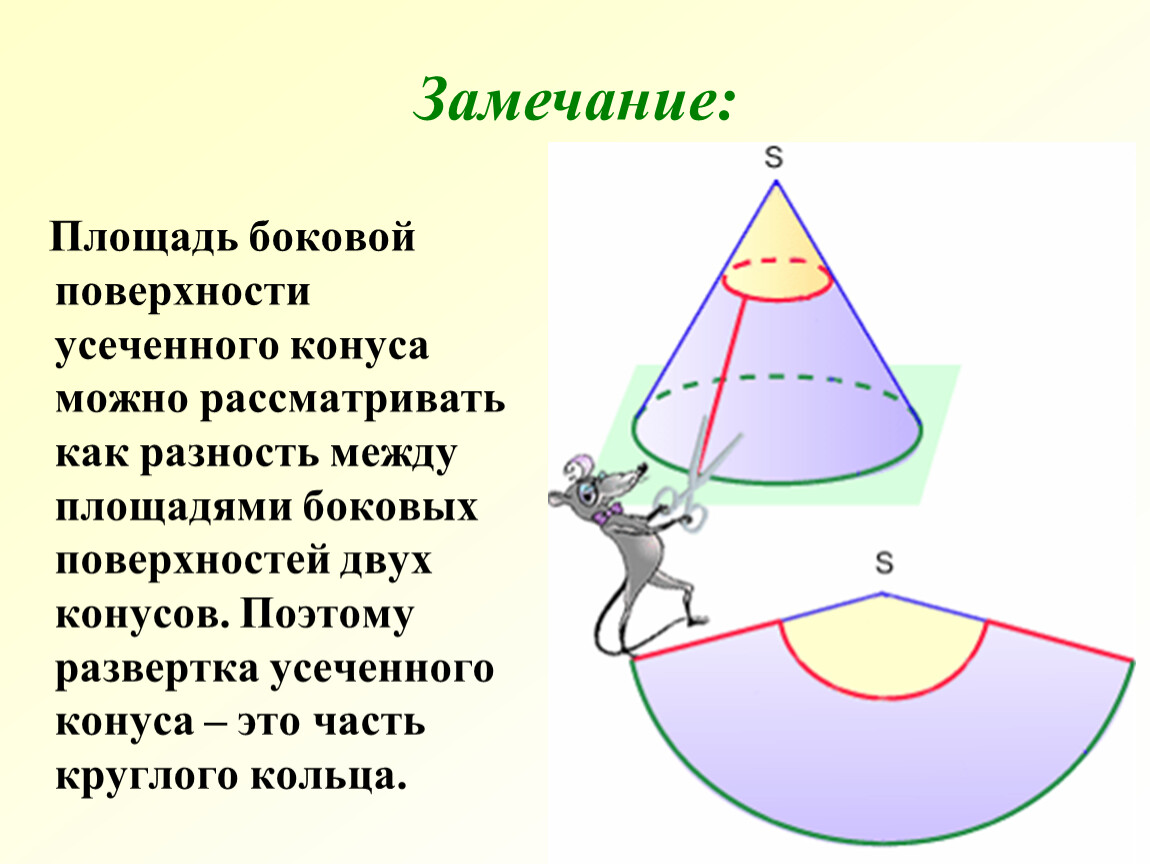 Замечание:

Площадь боковой поверхности усеченного конуса можно рассматривать как разность между площадями боковых поверхностей двух конусов. Поэтому развертка усеченного конуса – это часть круглого кольца.

S

S